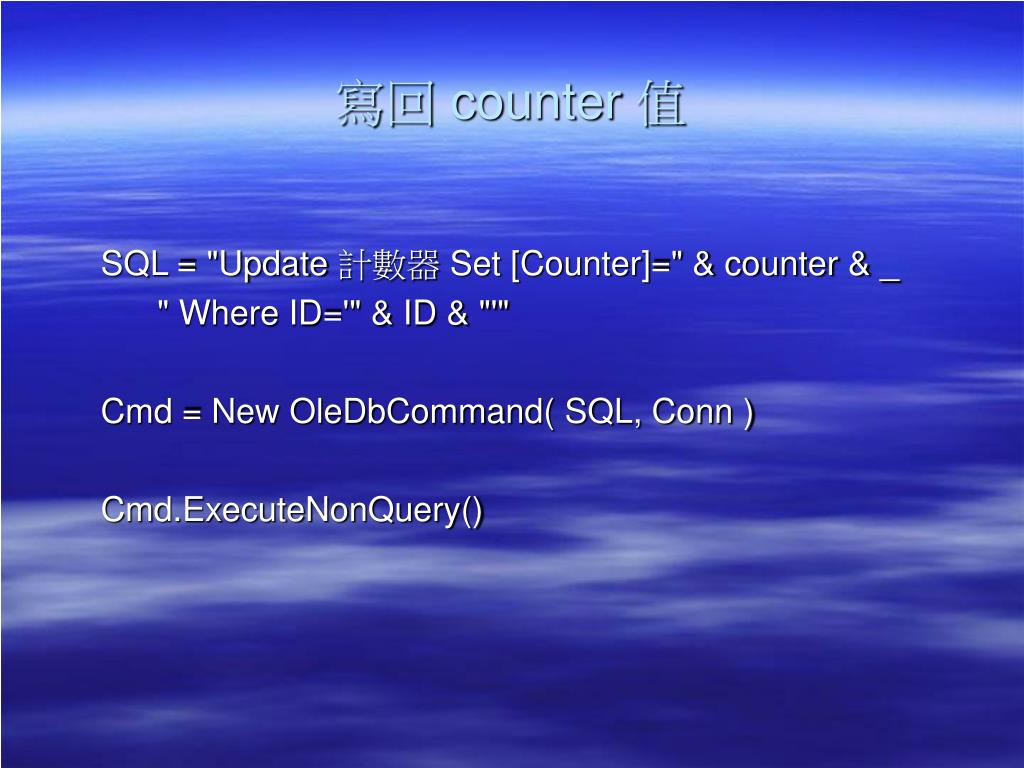 寫回 counter 值

SQL = "Update 計數器 Set [Counter]=" & counter & _
" Where ID='" & ID & "'"

Cmd = New OleDbCommand( SQL, Conn )

Cmd.ExecuteNonQuery()